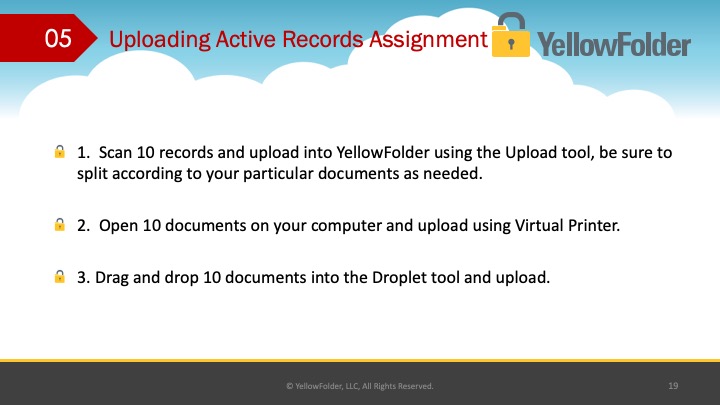 05 Uploading Active Records Assignment

YellowFolder

1. Scan 10 records and upload into YellowFolder using the Upload tool, be sure to split according to your particular documents as needed.

2. Open 10 documents on your computer and upload using Virtual Printer.

3. Drag and drop 10 documents into the Droplet tool and upload.

© YellowFolder, LLC, All Rights Reserved.

19